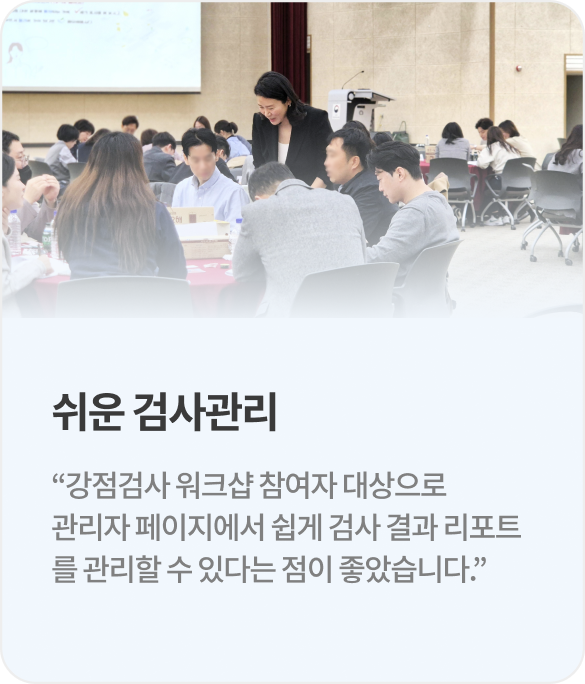 쉬운 검사관리

“강점검사 워크샵 참여자 대상으로 관리자 페이지에서 쉽게 검사 결과 리포트를 관리할 수 있다는 점이 좋았습니다.”